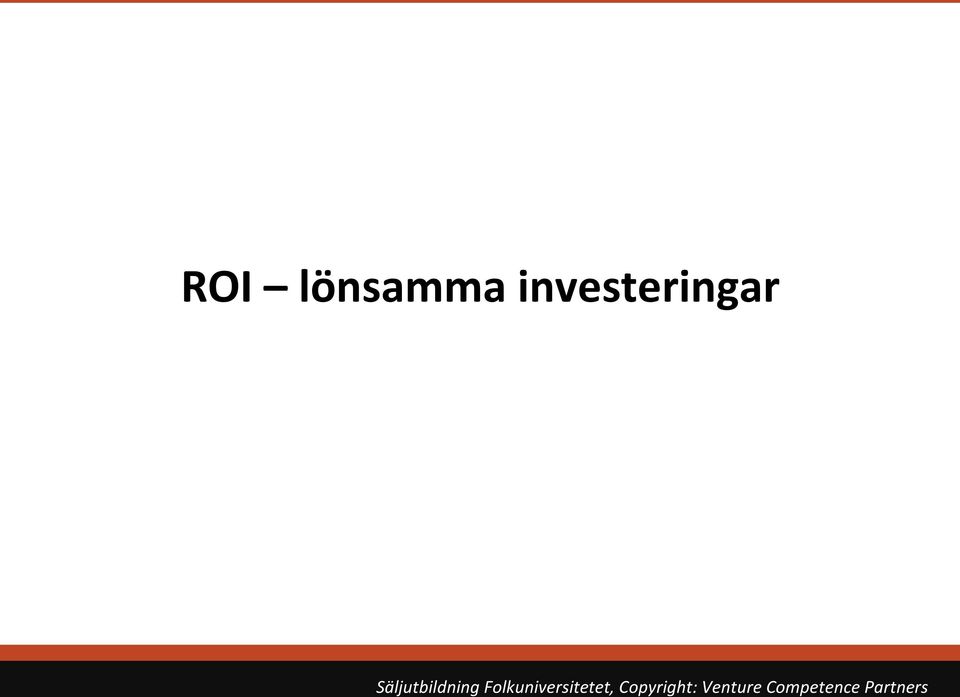 ROI – lönsamma investeringar

Säljutbildning Folkuniversitetet, Copyright: Venture Competence Partners